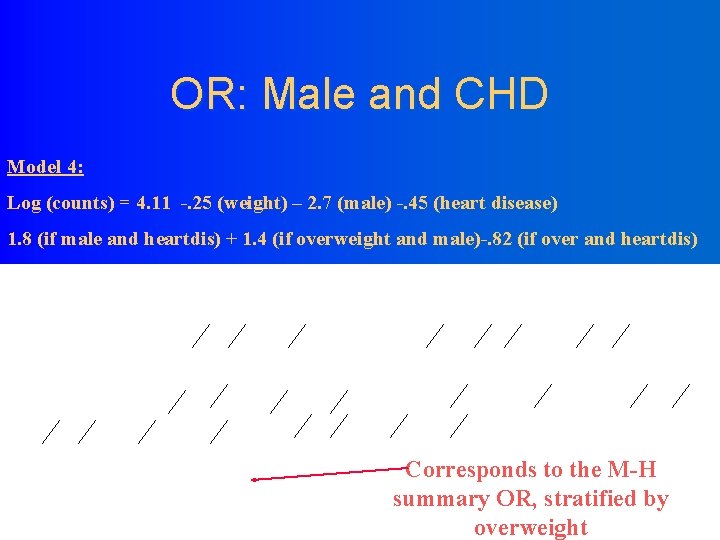 OR: Male and CHD

Model 4:

Log (counts) = 4.11 -.25 (weight) – 2.7 (male) -.45 (heart disease)

1.8 (if male and heartdis) + 1.4 (if overweight and male)-.82 (if over and heartdis)

Corresponds to the M-H summary OR, stratified by overweight